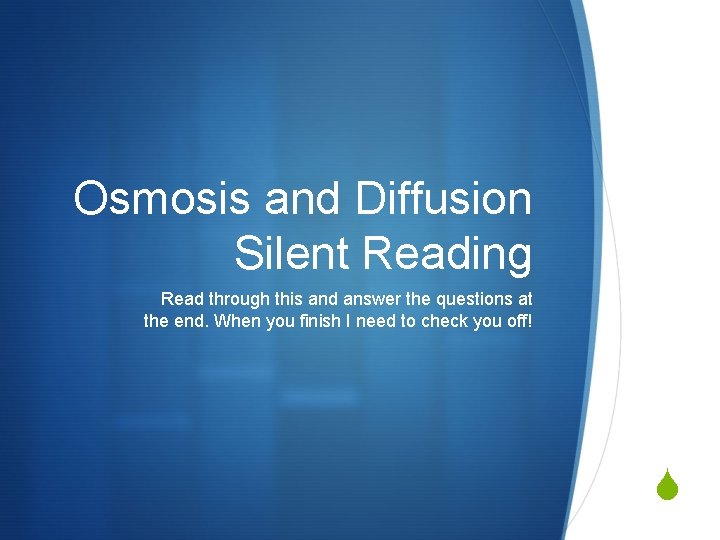 Osmosis and Diffusion
Silent Reading

Read through this and answer the questions at the end. When you finish I need to check you off!